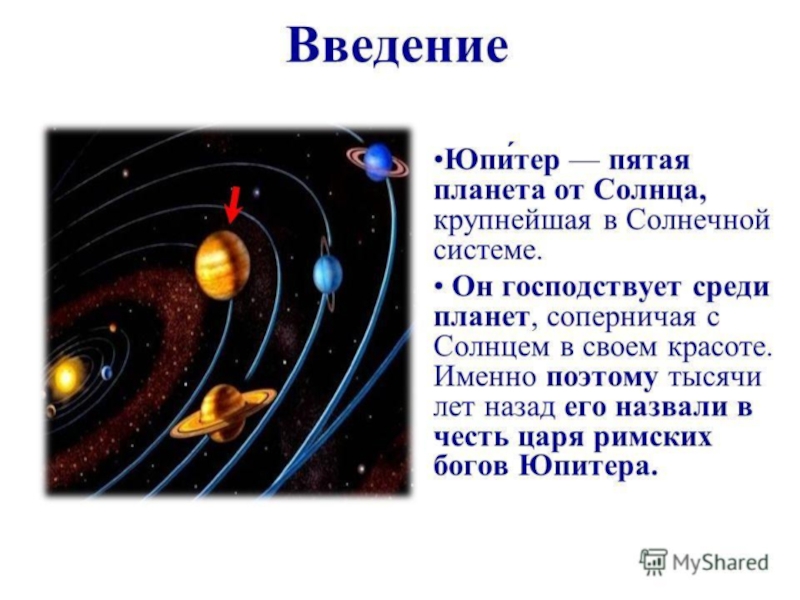 Введение

•Юпи́тер — пятая планета от Солнца, крупнейшая в Солнечной системе.

• Он господствует среди планет, соперничая с Солнцем в своем красоте. Именно поэтому тысячи лет назад его назвали в честь царя римских богов Юпитера.

MyShared